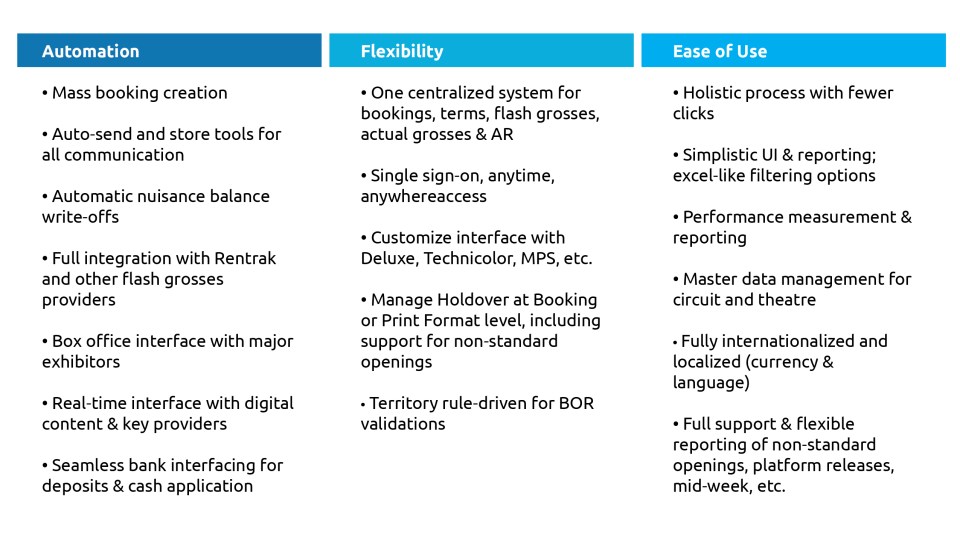 Automation

• Mass booking creation

• Auto-send and store tools for all communication

• Automatic nuisance balance write-offs

• Full integration with Rentrak and other flash grosses providers

• Box office interface with major exhibitors

• Real-time interface with digital content & key providers

• Seamless bank interfacing for deposits & cash application

Flexibility

• One centralized system for bookings, terms, flash grosses, actual grosses & AR

• Single sign-on, anytime, anywhereaccess

• Customize interface with Deluxe, Technicolor, MPS, etc.

• Manage Holdover at Booking or Print Format level, including support for non-standard openings

• Territory rule-driven for BOR validations

Ease of Use

• Holistic process with fewer clicks

• Simplistic UI & reporting; excel-like filtering options

• Performance measurement & reporting

• Master data management for circuit and theatre

• Fully internationalized and localized (currency & language)

• Full support & flexible reporting of non-standard openings, platform releases, mid-week, etc.